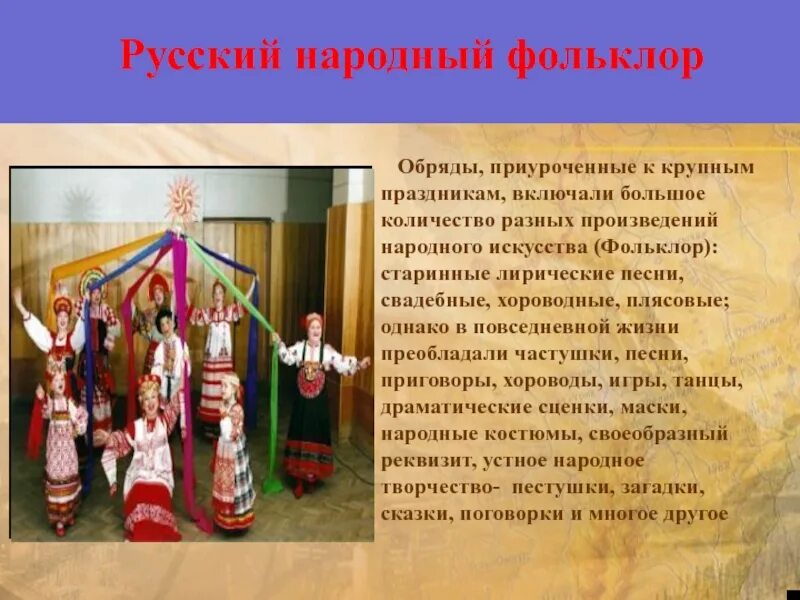 Русский народный фольклор

Обряды, приуроченные к крупным праздникам, включали большое количество разных произведений народного искусства (Фольклор): старинные лирические песни, свадебные, хороводные, плясовые; однако в повседневной жизни преобладали частушки, песни, приговоры, хороводы, игры, танцы, драматические сценки, маски, народные костюмы, своеобразный реквизит, устное народное творчество- пестушки, загадки, сказки, поговорки и многое другое